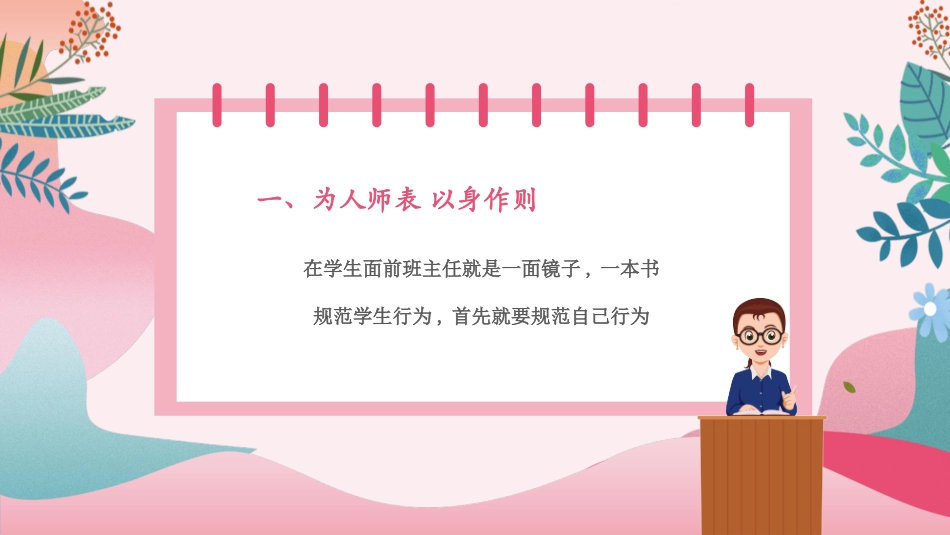 一、为人师表 以身作则

在学生面前班主任就是一面镜子，一本书

规范学生行为，首先就要规范自己行为